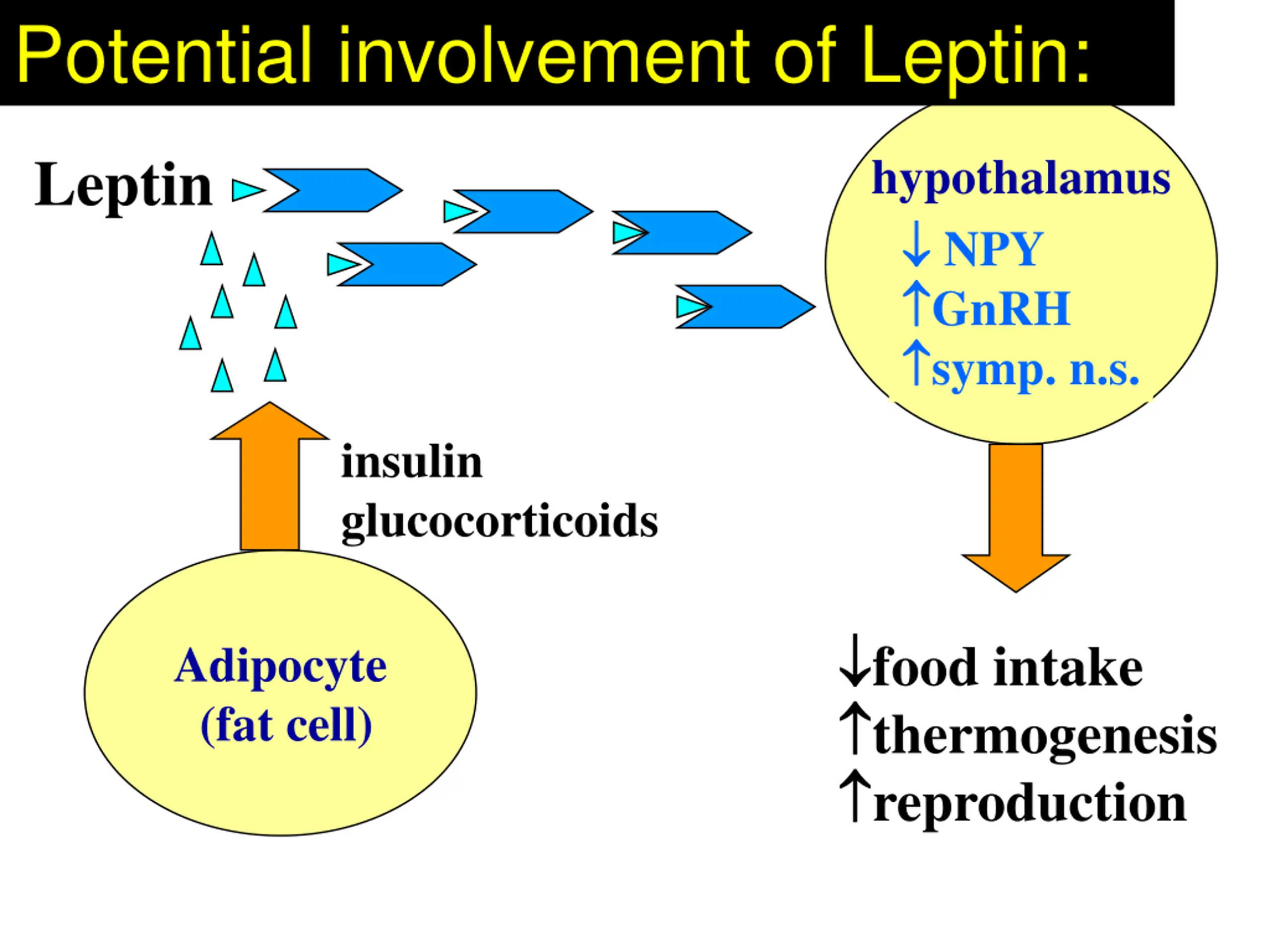 Potential involvement of Leptin:

Leptin

hypothalamus
↓ NPY
↑GnRH
↑symp. n.s.

insulin
glucocorticoids

Adipocyte
(fat cell)

↓food intake
↑thermogenesis
↑reproduction